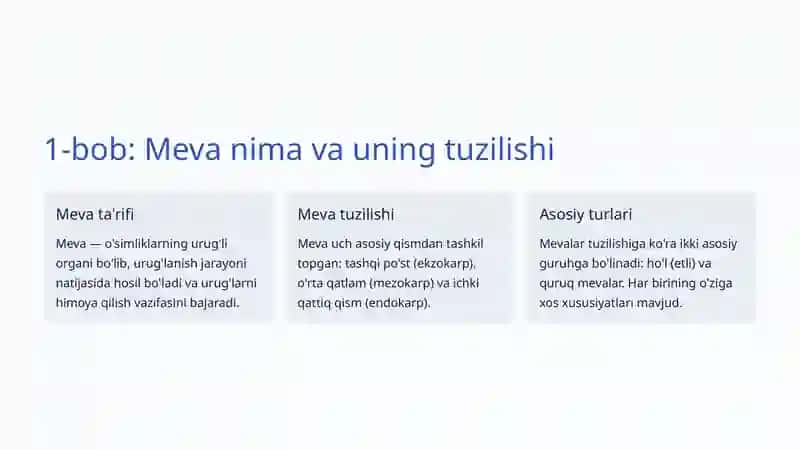 1-bob: Meva nima va uning tuzilishi

Meva ta'rifi

Meva — o'simliklarning urug'li organi bo'lib, urug'lanish jarayoni natijasida hosil bo'ladi va urug'larni himoya qilish vazifasini bajaradi.

Meva tuzilishi

Meva uch asosiy qismdan tashkil topgan: tashqi po'st (ekzokarp), o'rta qatlam (mezokarp) va ichki qattiq qism (endokarp).

Asosiy turlari

Mevalar tuzilishiga ko'ra ikki asosiy guruhga bo'linadi: ho'l (etli) va quruq mevalar. Har birining o'ziga xos xususiyatlari mavjud.